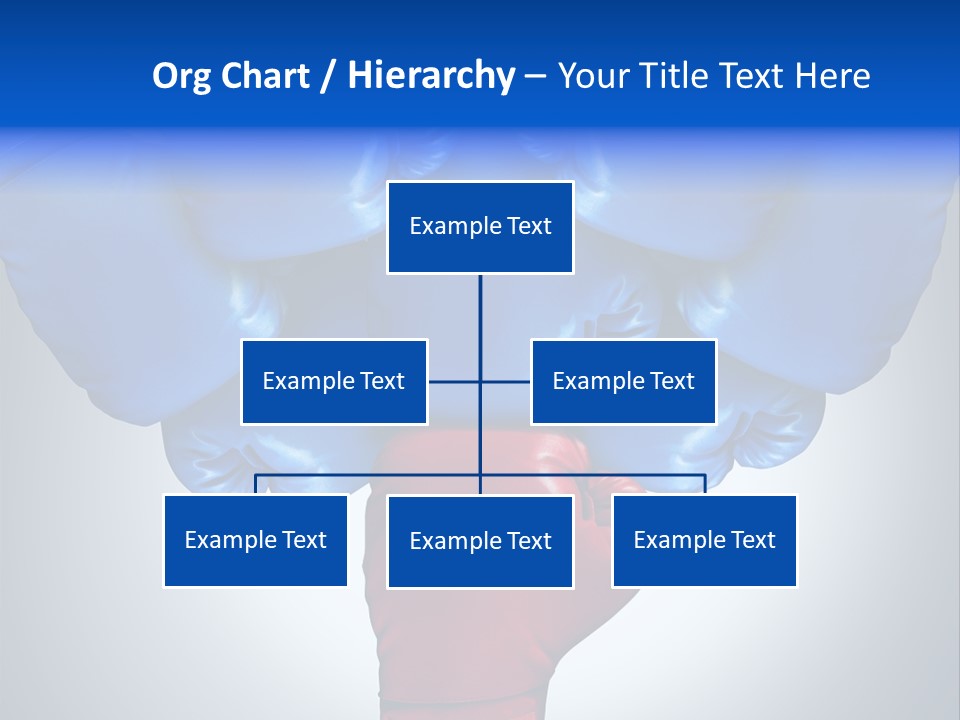 Org Chart / Hierarchy – Your Title Text Here

Example Text

Example Text

Example Text

Example Text

Example Text

Example Text